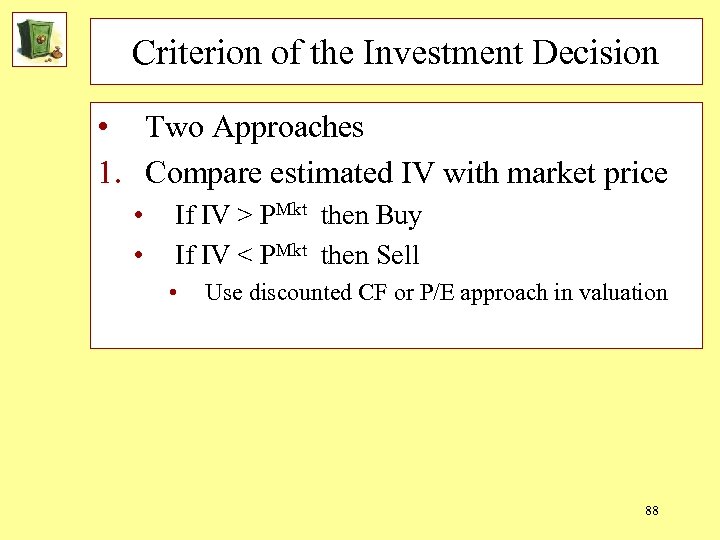 Criterion of the Investment Decision

• Two Approaches

1. Compare estimated IV with market price

• If IV > $P^{Mkt}$ then Buy

• If IV < $P^{Mkt}$ then Sell

• Use discounted CF or P/E approach in valuation

88